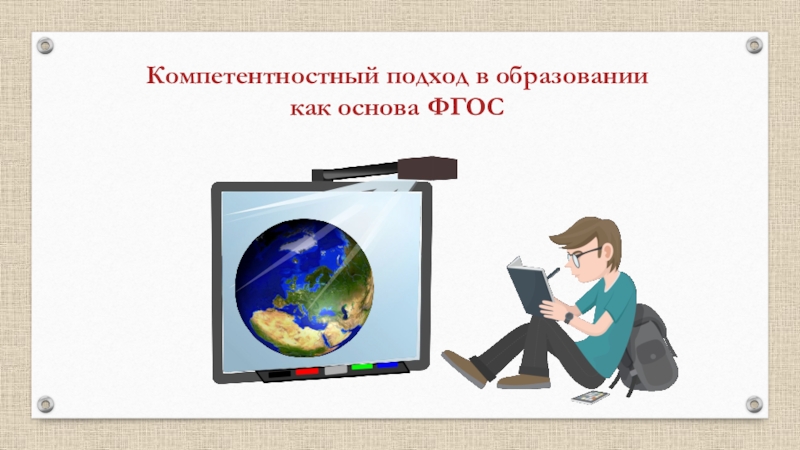 Компетентностный подход в образовании как основа ФГОС